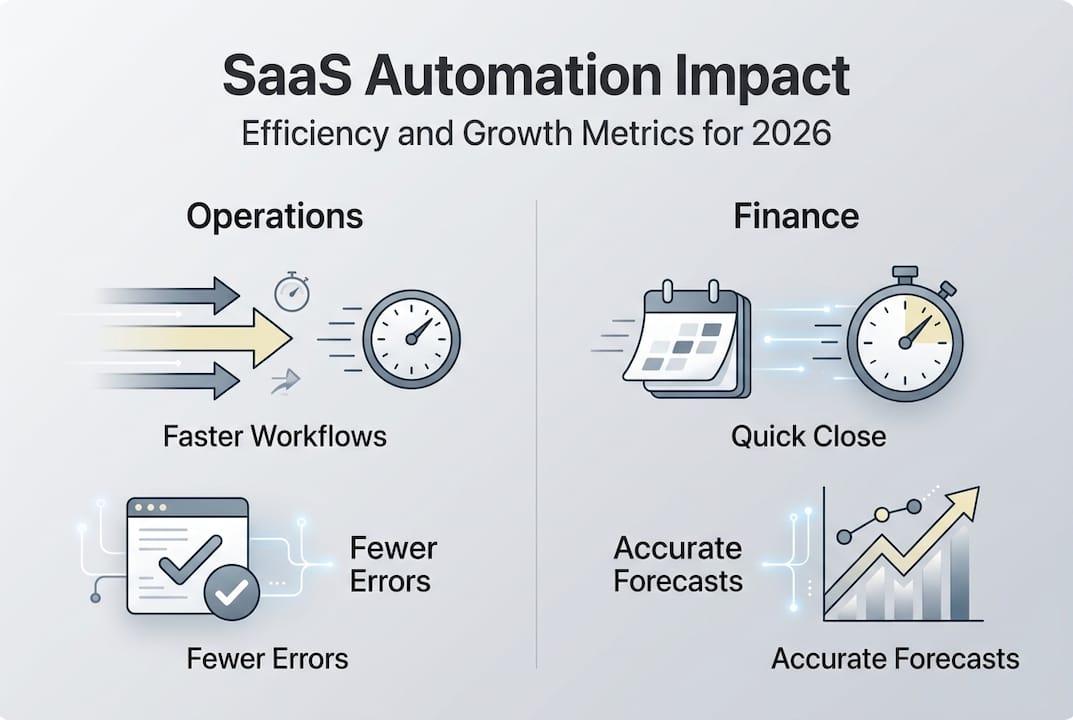 SaaS Automation Impact

Efficiency and Growth Metrics for 2026

Operations

Faster Workflows

Fewer Errors

Fewer Errors

Finance

Quick Close

Accurate Forecasts

Accurate Forecasts